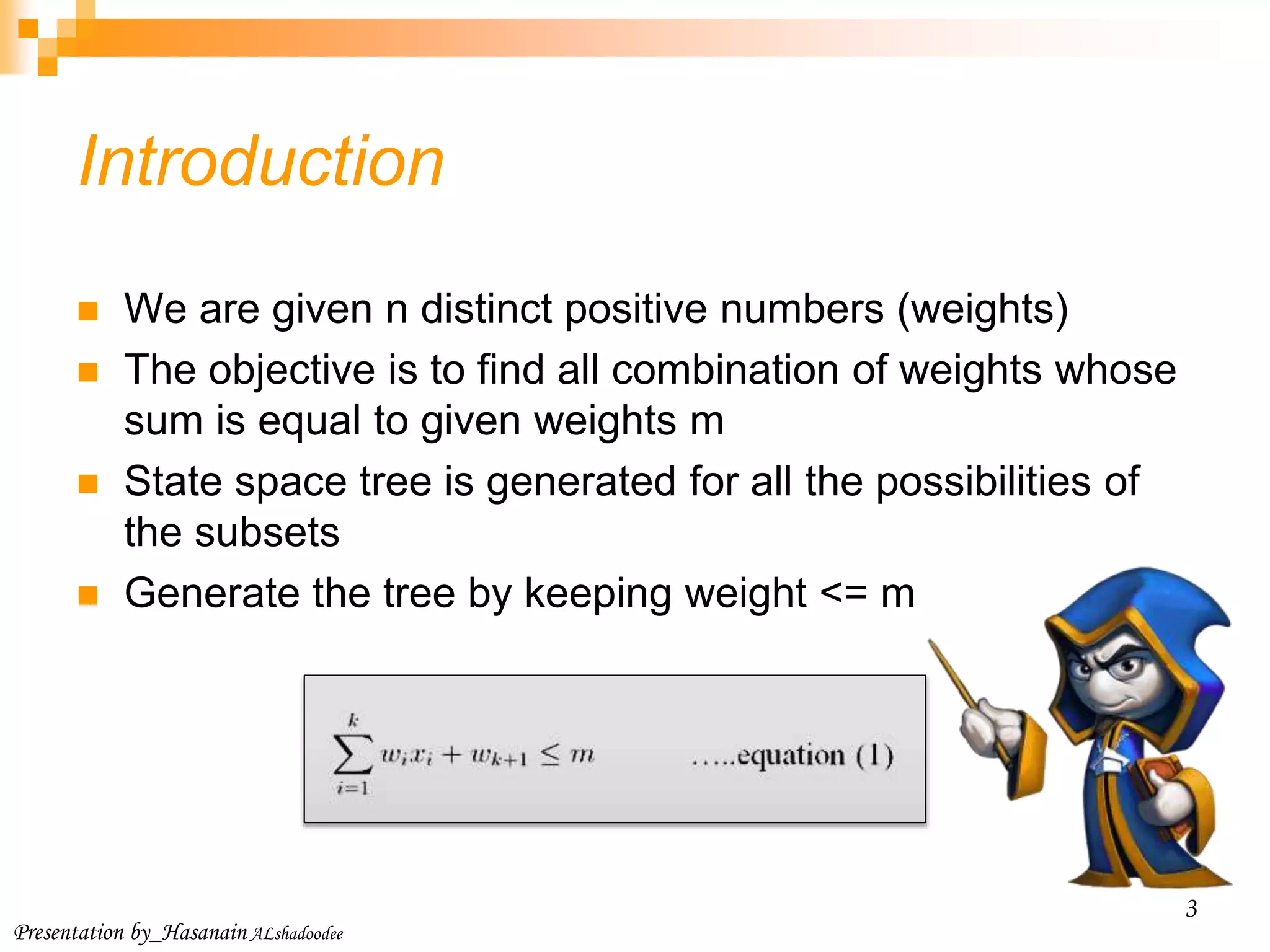 Introduction

We are given n distinct positive numbers (weights)

The objective is to find all combination of weights whose sum is equal to given weights m

State space tree is generated for all the possibilities of the subsets

Generate the tree by keeping weight <= m

$\sum_{i=1}^{k} w_i x_i + w_{k+1} \leq m$ .....equation (1)

3

Presentation by_Hasanain ALshadoodee